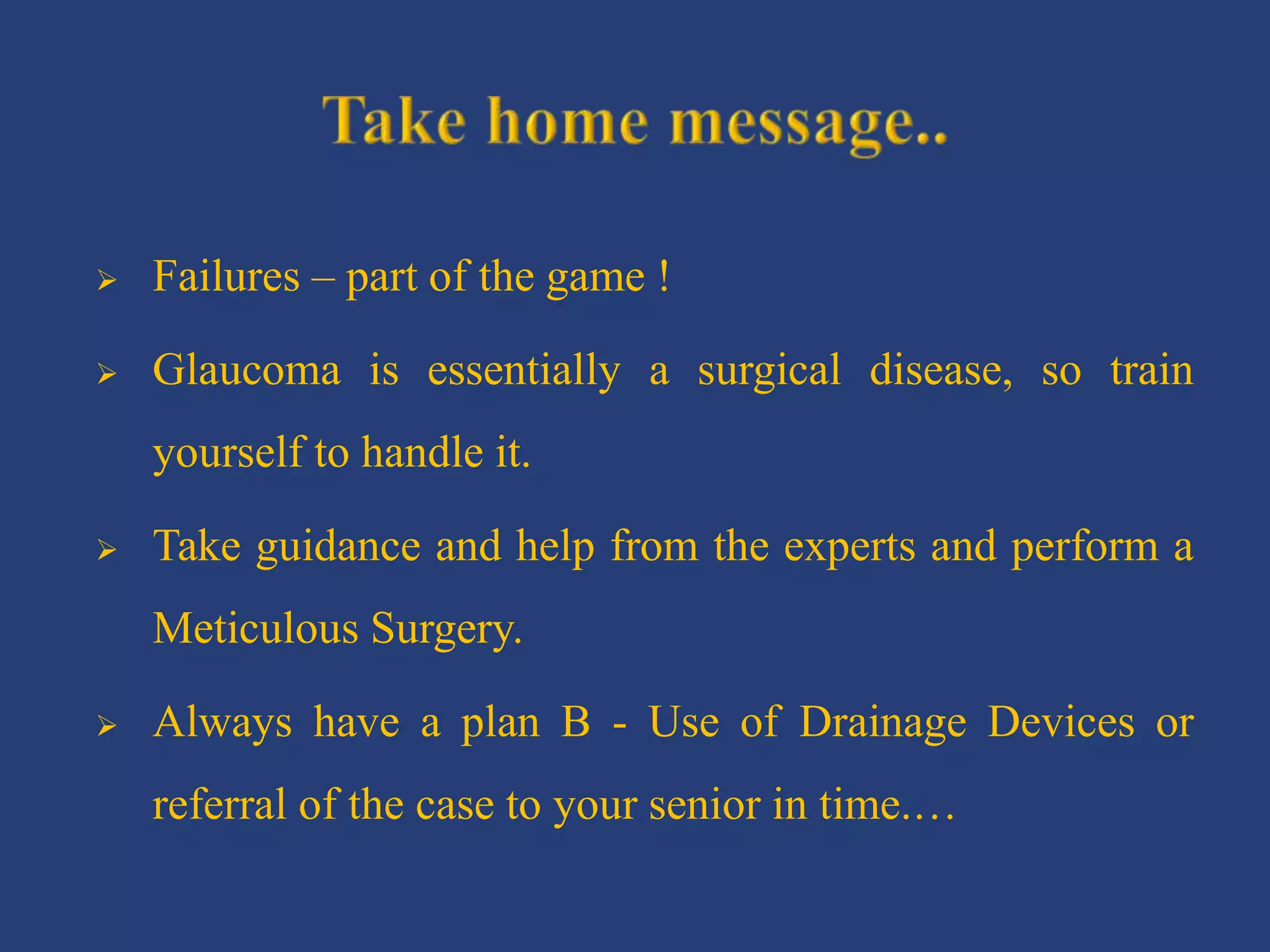 Take home message..

➢ Failures – part of the game !

➢ Glaucoma is essentially a surgical disease, so train yourself to handle it.

➢ Take guidance and help from the experts and perform a Meticulous Surgery.

➢ Always have a plan B - Use of Drainage Devices or referral of the case to your senior in time….